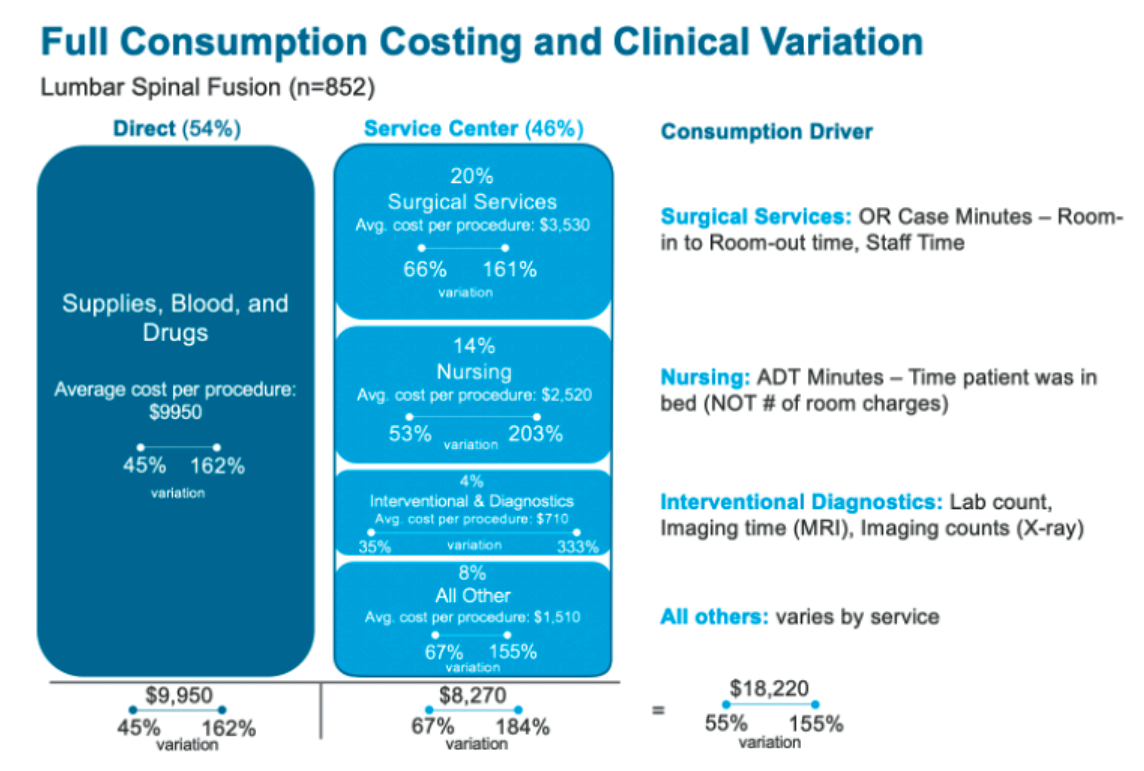 Full Consumption Costing and Clinical Variation

Lumbar Spinal Fusion (n=852)

Direct (54%)

Supplies, Blood, and Drugs

Average cost per procedure: $9950

45% 162%
variation

Service Center (46%)

20%
Surgical Services
Avg. cost per procedure: $3,530

66% 161%
variation

14%
Nursing
Avg. cost per procedure: $2,520

53% variation 203%

4%
Interventional & Diagnostics
Avg. cost per procedure: $710

35% variation 333%

8%
All Other
Avg. cost per procedure: $1,510

67% 155%
variation

Consumption Driver

Surgical Services: OR Case Minutes – Room-in to Room-out time, Staff Time

Nursing: ADT Minutes – Time patient was in bed (NOT # of room charges)

Interventional Diagnostics: Lab count, Imaging time (MRI), Imaging counts (X-ray)

All others: varies by service

$9,950
45% 162%
variation

$8,270
67% 184%
variation

=

$18,220
55% 155%
variation